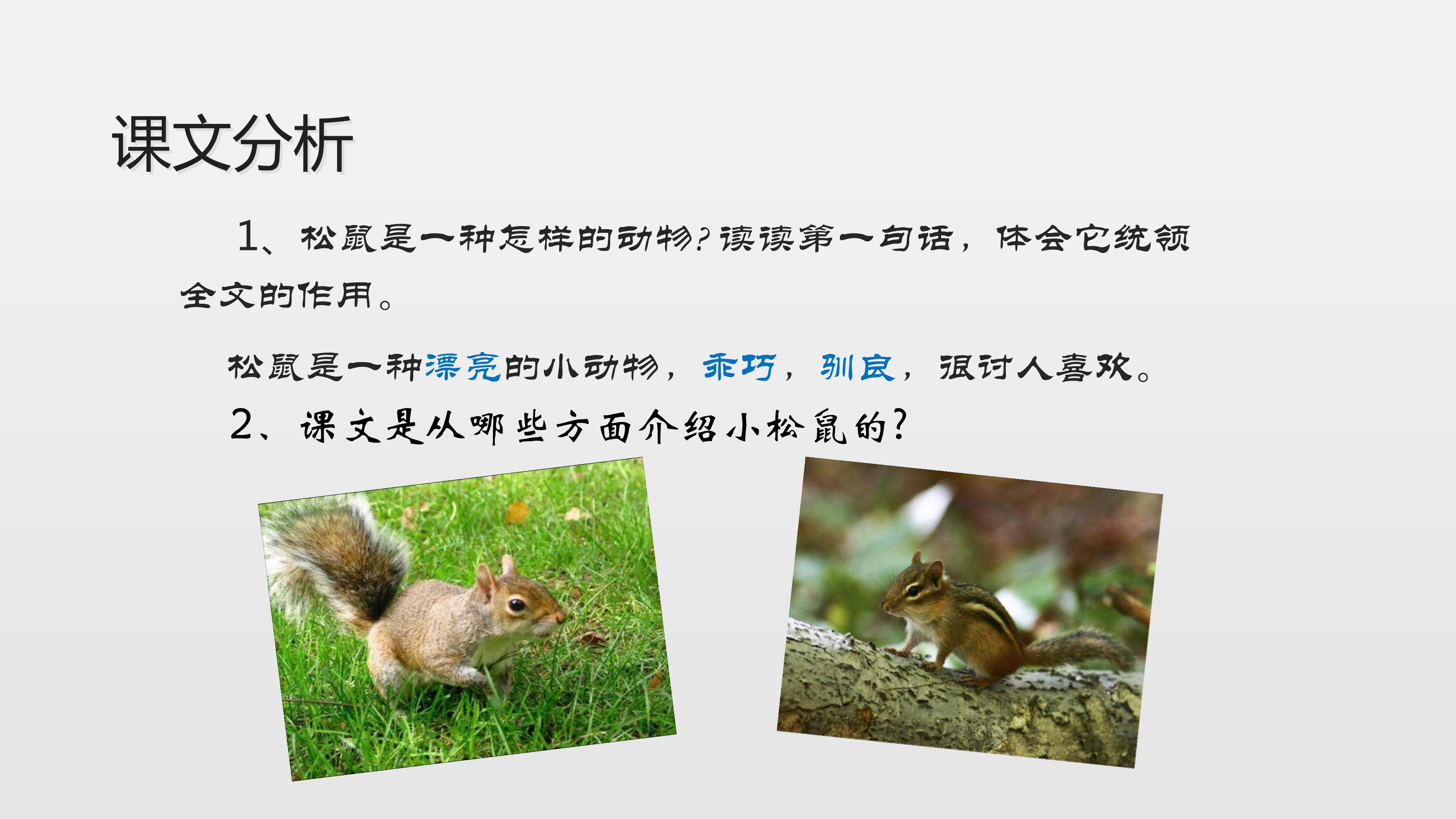 课文分析

1、松鼠是一种怎样的动物？读读第一句话，体会它统领全文的作用。

松鼠是一种漂亮的小动物，乖巧，驯良，很讨人喜欢。

2、课文是从哪些方面介绍小松鼠的？